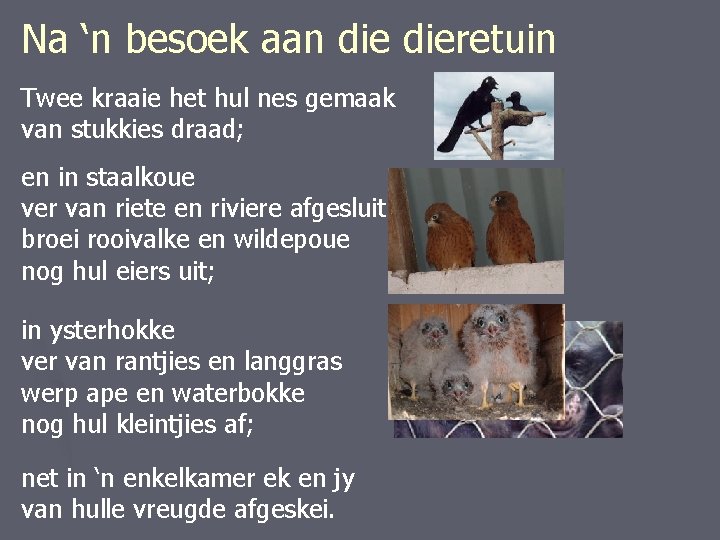 Na 'n besoek aan die dieretuin

Twee kraaie het hul nes gemaak
van stukkies draad;

en in staalkoue
ver van riete en riviere afgesluit
broei rooivalke en wildepoue
nog hul eiers uit;

in ysterhokke
ver van rantjies en langgras
werp ape en waterbokke
nog hul kleintjies af;

net in 'n enkelkamer ek en jy
van hulle vreugde afgeskei.